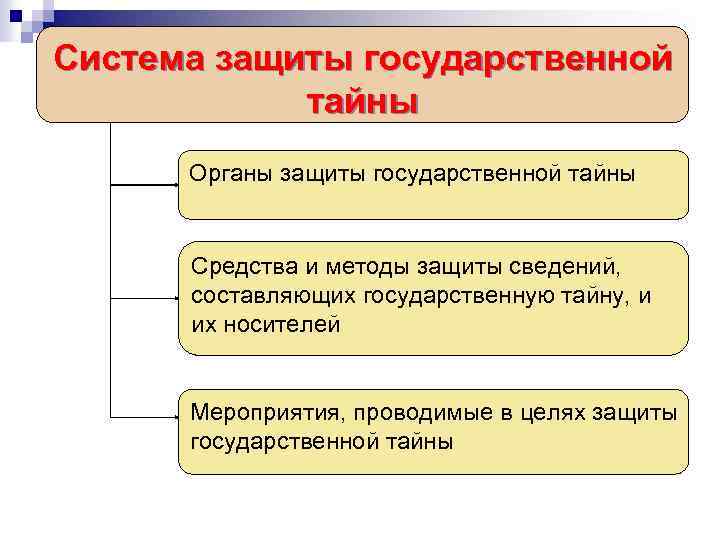 Система защиты государственной тайны

Органы защиты государственной тайны

Средства и методы защиты сведений, составляющих государственную тайну, и их носителей

Мероприятия, проводимые в целях защиты государственной тайны